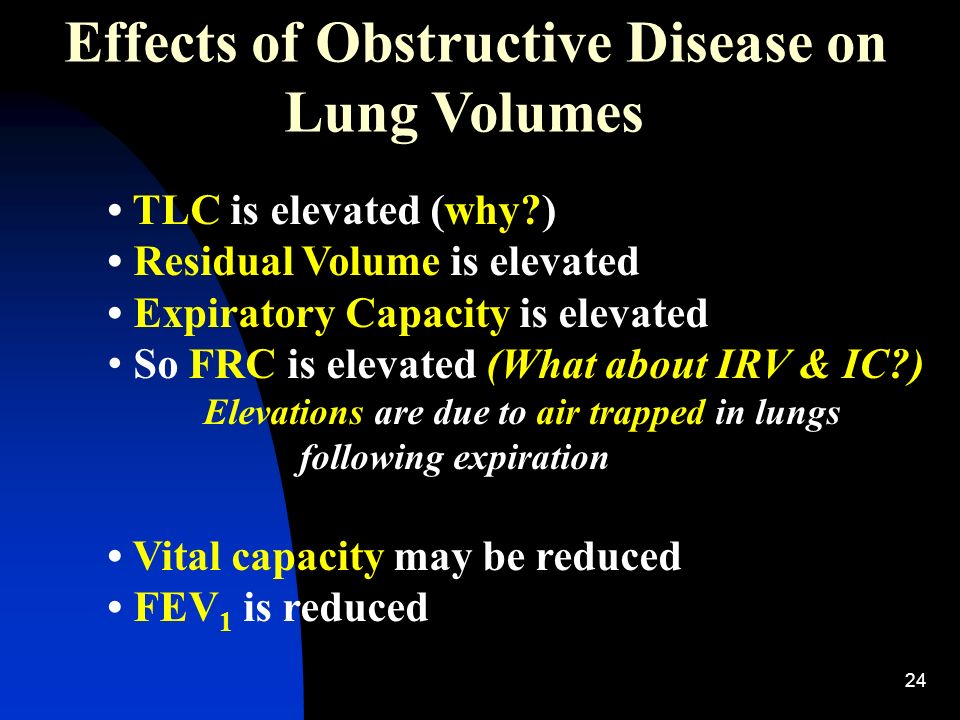 Effects of Obstructive Disease on Lung Volumes

• TLC is elevated (why?)
• Residual Volume is elevated
• Expiratory Capacity is elevated
• So FRC is elevated (What about IRV & IC?)
Elevations are due to air trapped in lungs following expiration

• Vital capacity may be reduced
• $FEV_1$ is reduced

24